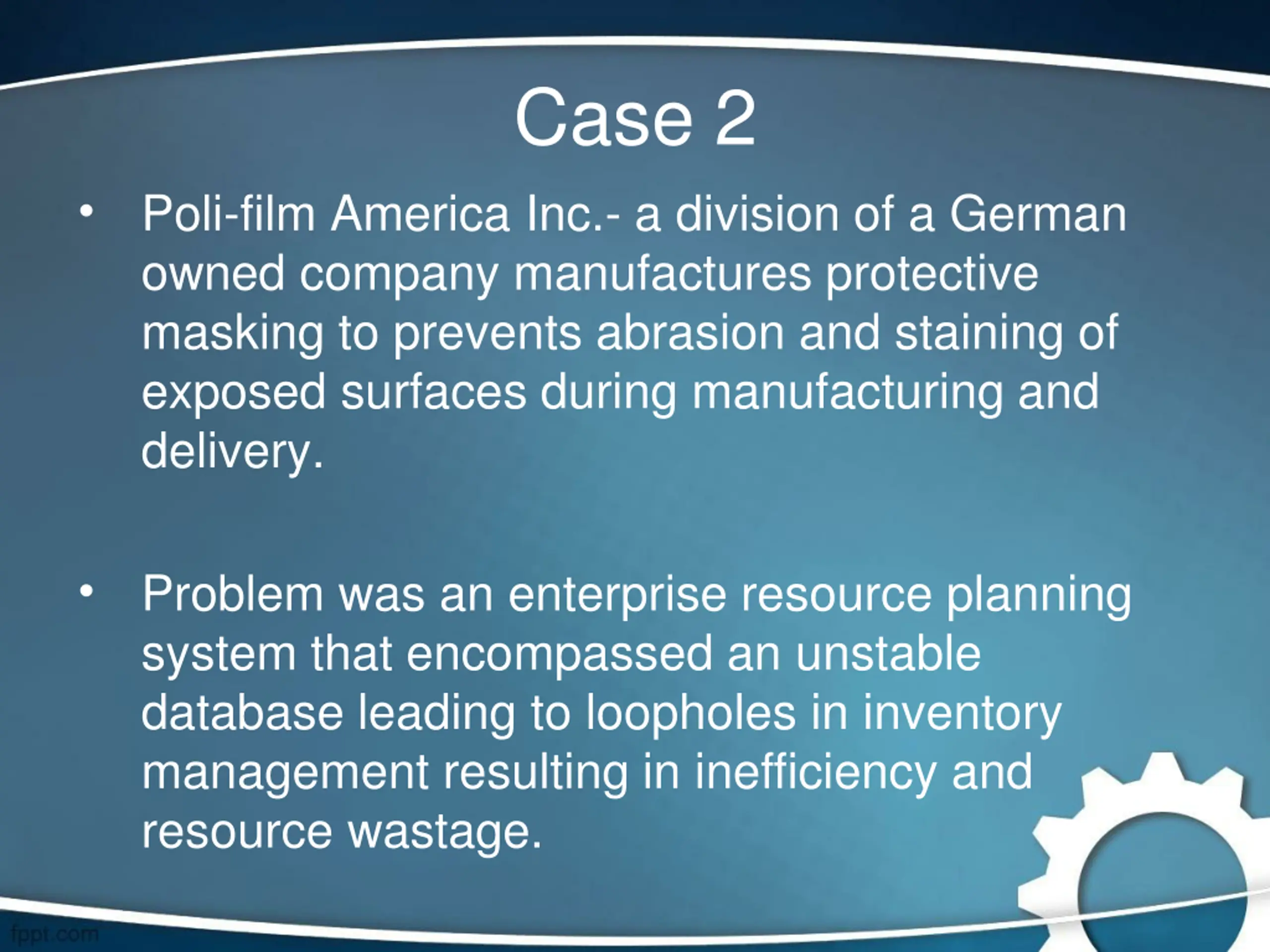 Case 2

• Poli-film America Inc.- a division of a German owned company manufactures protective masking to prevents abrasion and staining of exposed surfaces during manufacturing and delivery.

• Problem was an enterprise resource planning system that encompassed an unstable database leading to loopholes in inventory management resulting in inefficiency and resource wastage.

fppt.com